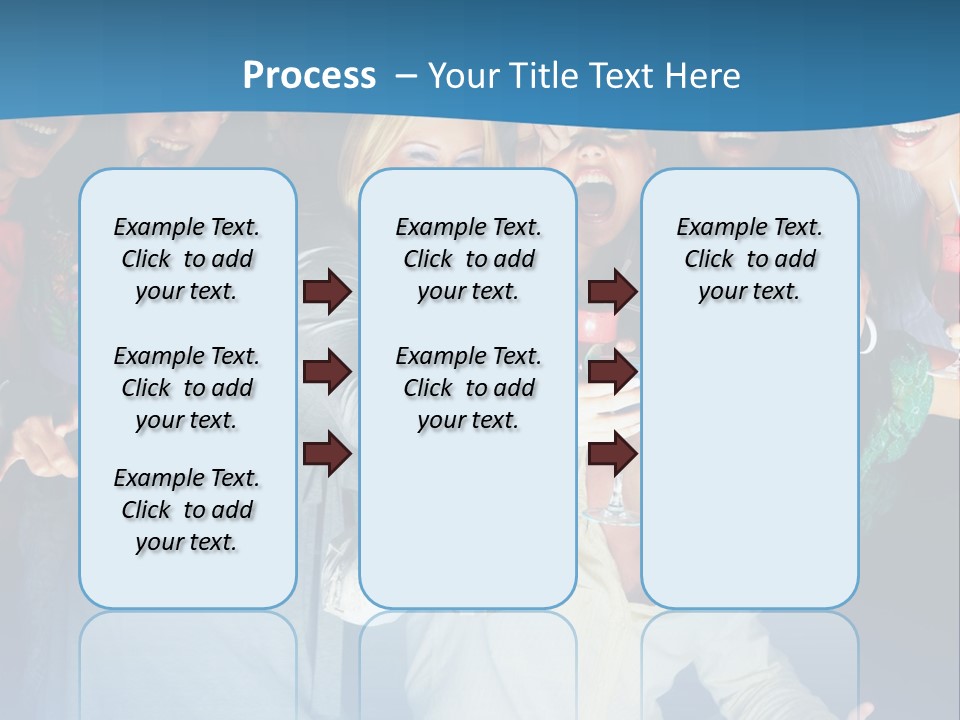 Process – Your Title Text Here

Example Text. Click to add your text.

Example Text. Click to add your text.

Example Text. Click to add your text.

Example Text. Click to add your text.

Example Text. Click to add your text.

Example Text. Click to add your text.